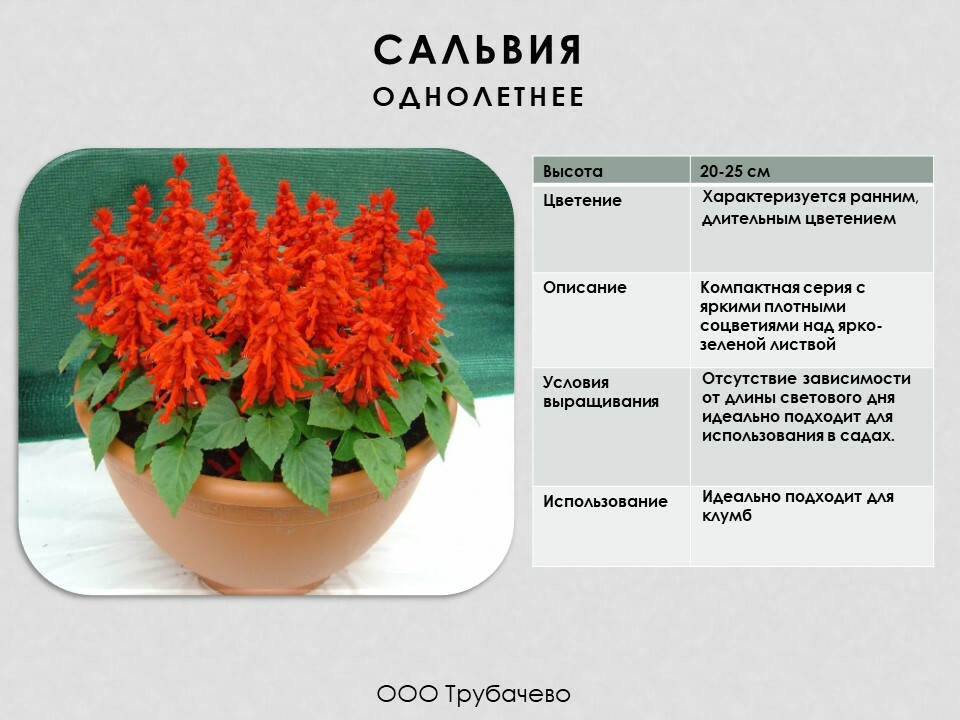 САЛЬВИЯ
ОДНОЛЕТНЕЕ

| Высота | 20-25 см |
|---|---|
| Цветение | Характеризуется ранним, длительным цветением |
| Описание | Компактная серия с яркими плотными соцветиями над ярко-зеленой листвой |
| Условия выращивания | Отсутствие зависимости от длины светового дня идеально подходит для использования в садах. |
| Использование | Идеально подходит для клумб |

ООО Трубачево